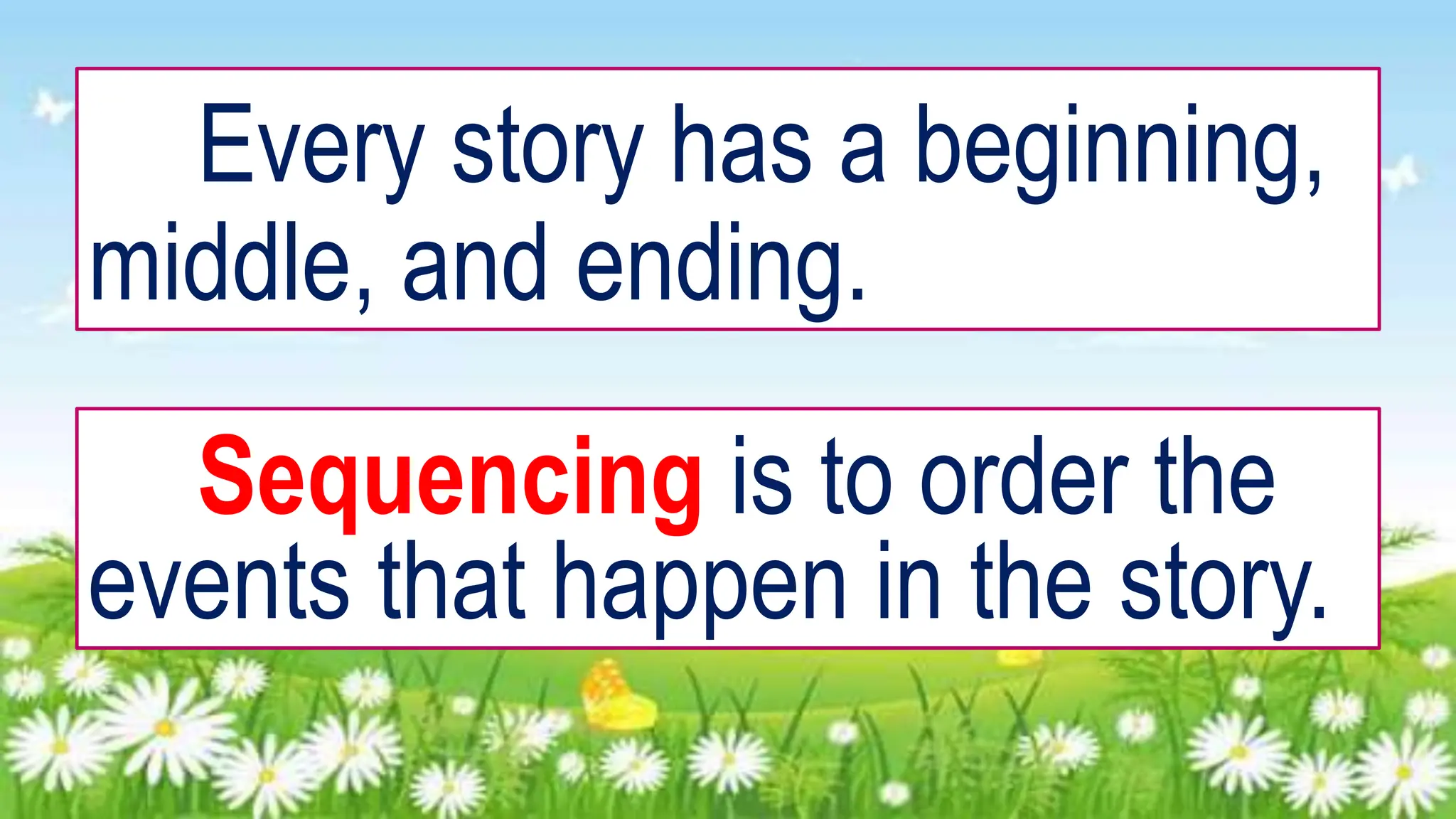 Every story has a beginning, middle, and ending.

Sequencing is to order the events that happen in the story.